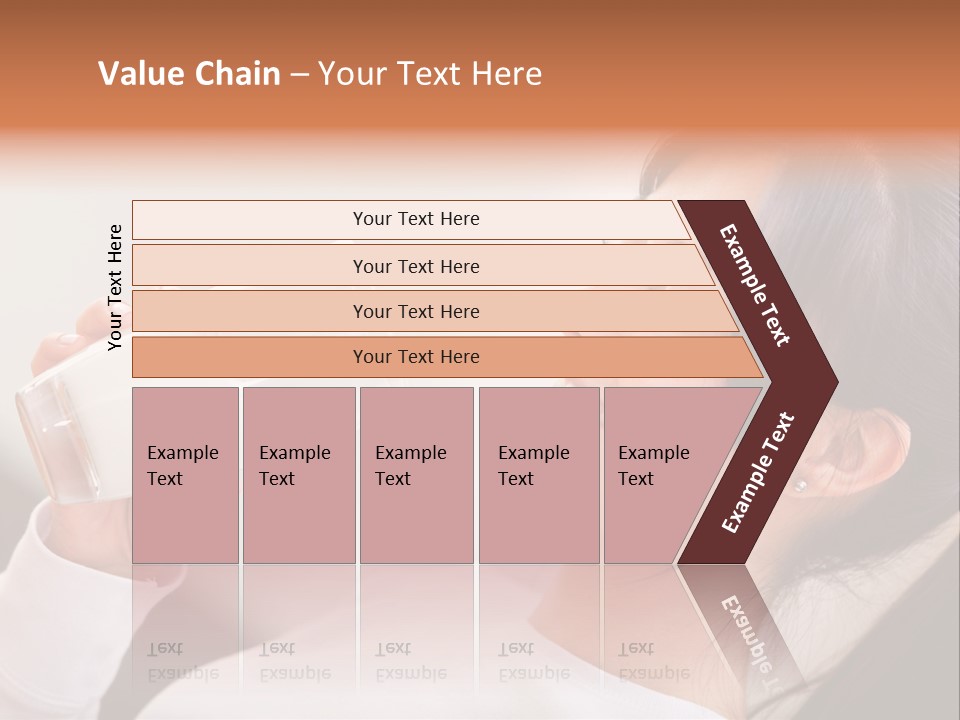 Value Chain – Your Text Here

Your Text Here

Your Text Here

Your Text Here

Your Text Here

Your Text Here

Example Text

Example Text

Example Text

Example Text

Example Text

Example Text

Example Text